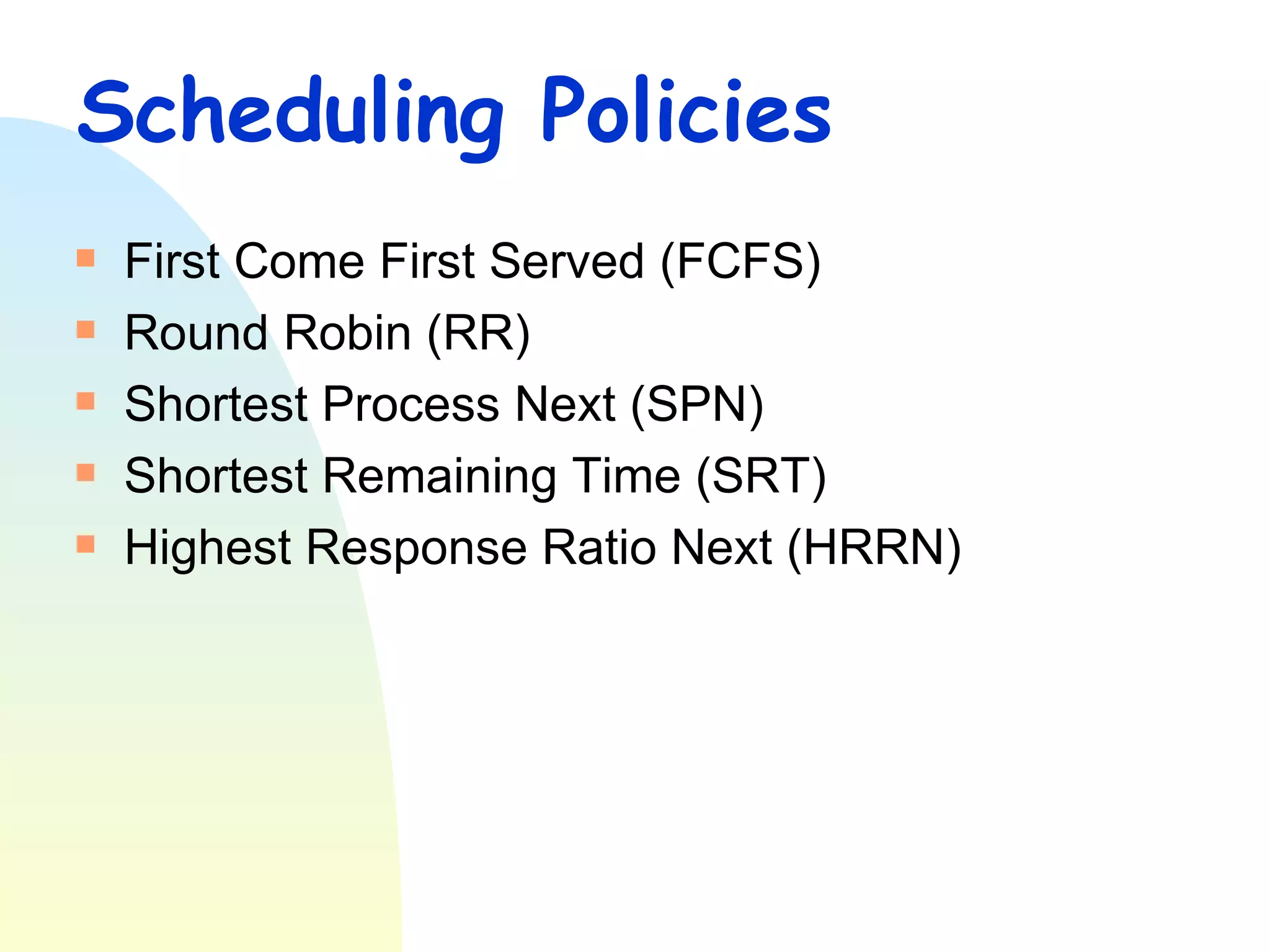 Scheduling Policies

- First Come First Served (FCFS)
- Round Robin (RR)
- Shortest Process Next (SPN)
- Shortest Remaining Time (SRT)
- Highest Response Ratio Next (HRRN)